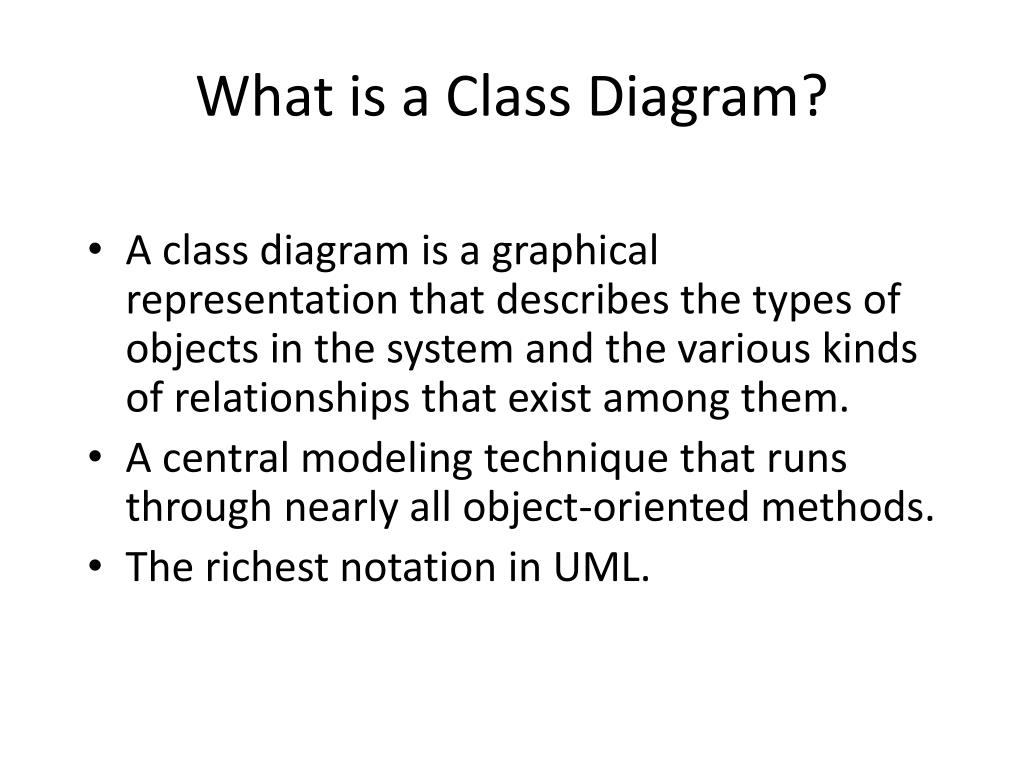 What is a Class Diagram?

• A class diagram is a graphical representation that describes the types of objects in the system and the various kinds of relationships that exist among them.
• A central modeling technique that runs through nearly all object-oriented methods.
• The richest notation in UML.